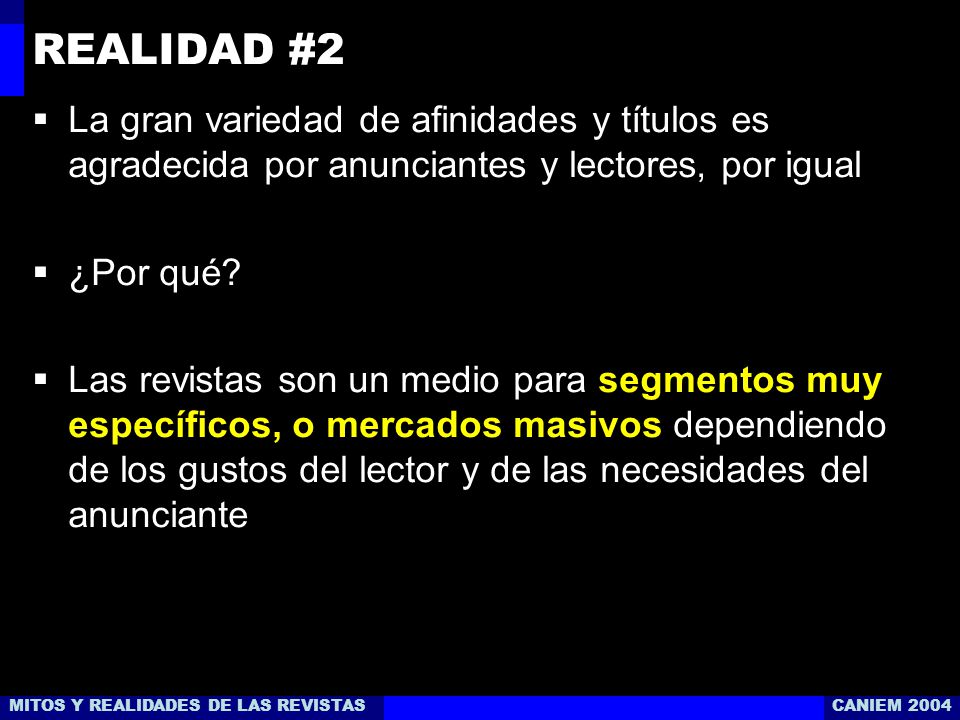 REALIDAD #2

▪ La gran variedad de afinidades y títulos es agradecida por anunciantes y lectores, por igual

▪ ¿Por qué?

▪ Las revistas son un medio para segmentos muy específicos, o mercados masivos dependiendo de los gustos del lector y de las necesidades del anunciante

MITOS Y REALIDADES DE LAS REVISTAS CANIEM 2004